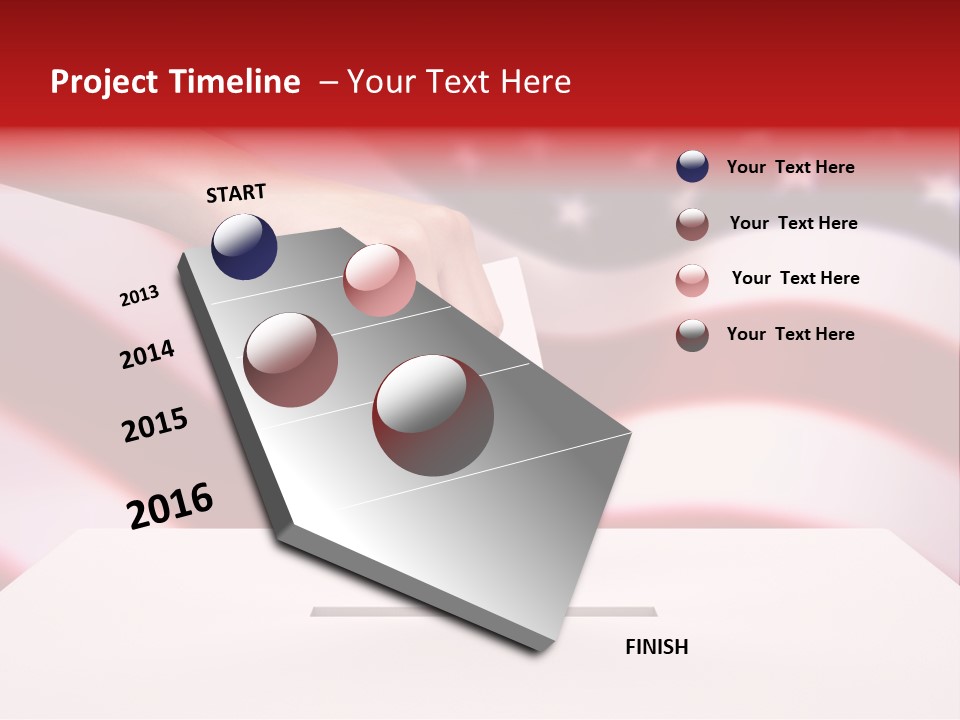 Project Timeline – Your Text Here

START

2013

2014

2015

2016

FINISH

Your Text Here

Your Text Here

Your Text Here

Your Text Here